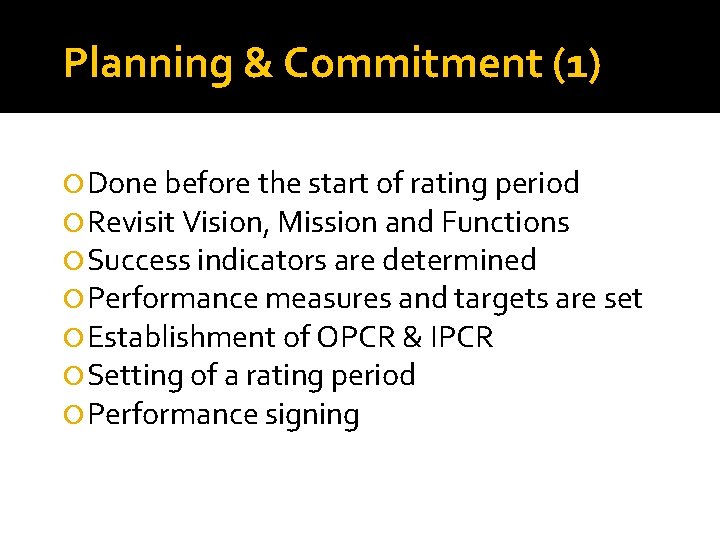 Planning & Commitment (1)

Done before the start of rating period
Revisit Vision, Mission and Functions
Success indicators are determined
Performance measures and targets are set
Establishment of OPCR & IPCR
Setting of a rating period
Performance signing